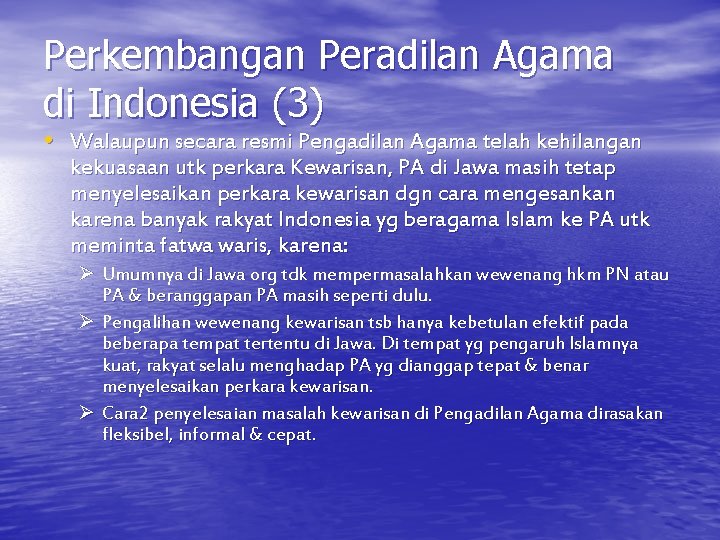 Perkembangan Peradilan Agama di Indonesia (3)

• Walaupun secara resmi Pengadilan Agama telah kehilangan kekuasaan utk perkara Kewarisan, PA di Jawa masih tetap menyelesaikan perkara kewarisan dgn cara mengesankan karena banyak rakyat Indonesia yg beragama Islam ke PA utk meminta fatwa waris, karena:

➢ Umumnya di Jawa org tdk mempermasalahkan wewenang hkm PN atau PA & beranggapan PA masih seperti dulu.

➢ Pengalihan wewenang kewarisan tsb hanya kebetulan efektif pada beberapa tempat tertentu di Jawa. Di tempat yg pengaruh Islamnya kuat, rakyat selalu menghadap PA yg dianggap tepat & benar menyelesaikan perkara kewarisan.

➢ Cara2 penyelesaian masalah kewarisan di Pengadilan Agama dirasakan fleksibel, informal & cepat.